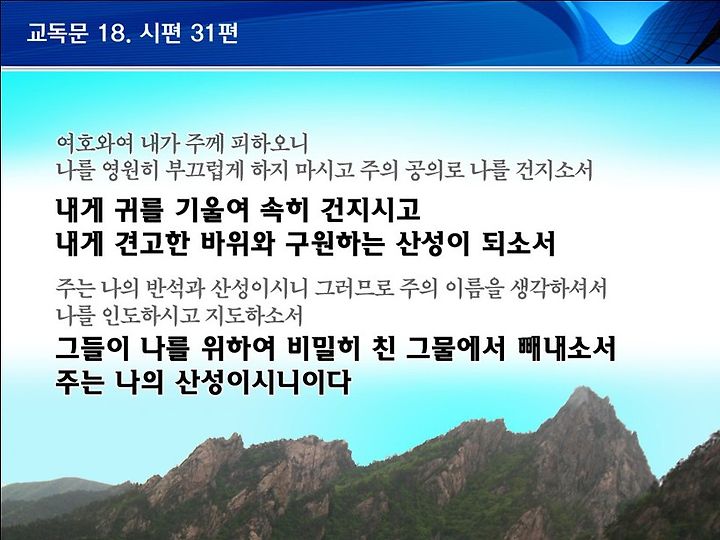 교독문 18. 시편 31편

여호와여 내가 주께 피하오니
나를 영원히 부끄럽게 하지 마시고 주의 공의로 나를 건지소서

내게 귀를 기울여 속히 건지시고
내게 견고한 바위와 구원하는 산성이 되소서

주는 나의 반석과 산성이시니 그러므로 주의 이름을 생각하셔서
나를 인도하시고 지도하소서

그들이 나를 위하여 비밀히 친 그물에서 빼내소서
주는 나의 산성이시니이다